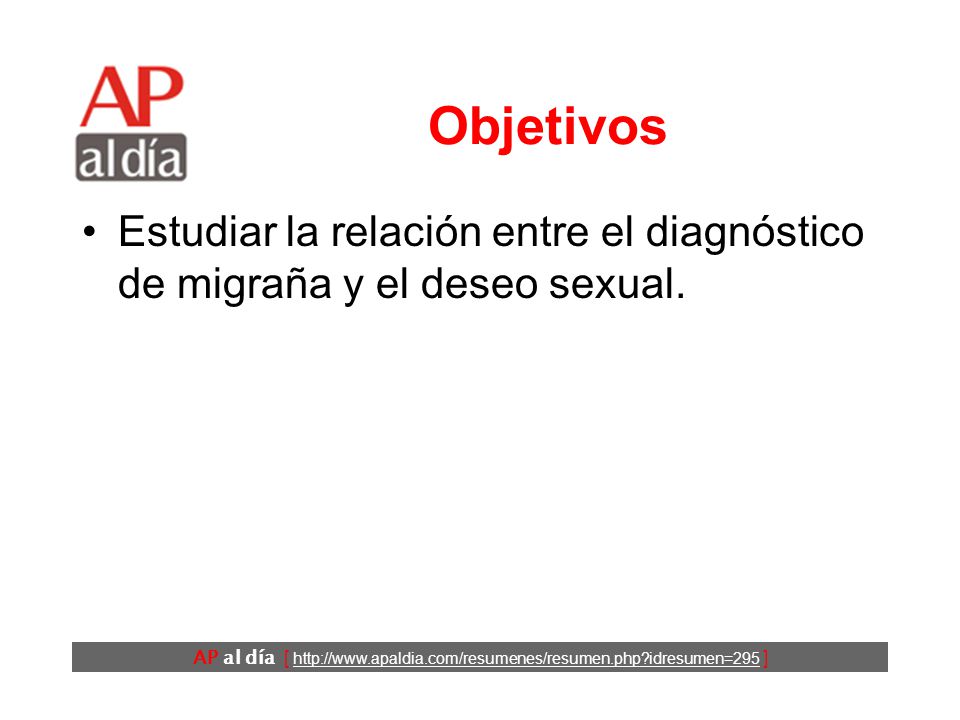 AP
al día

Objetivos

• Estudiar la relación entre el diagnóstico de migraña y el deseo sexual.

AP al día [ http://www.apaldia.com/resumenes/resumen.php?idresumen=295 ]